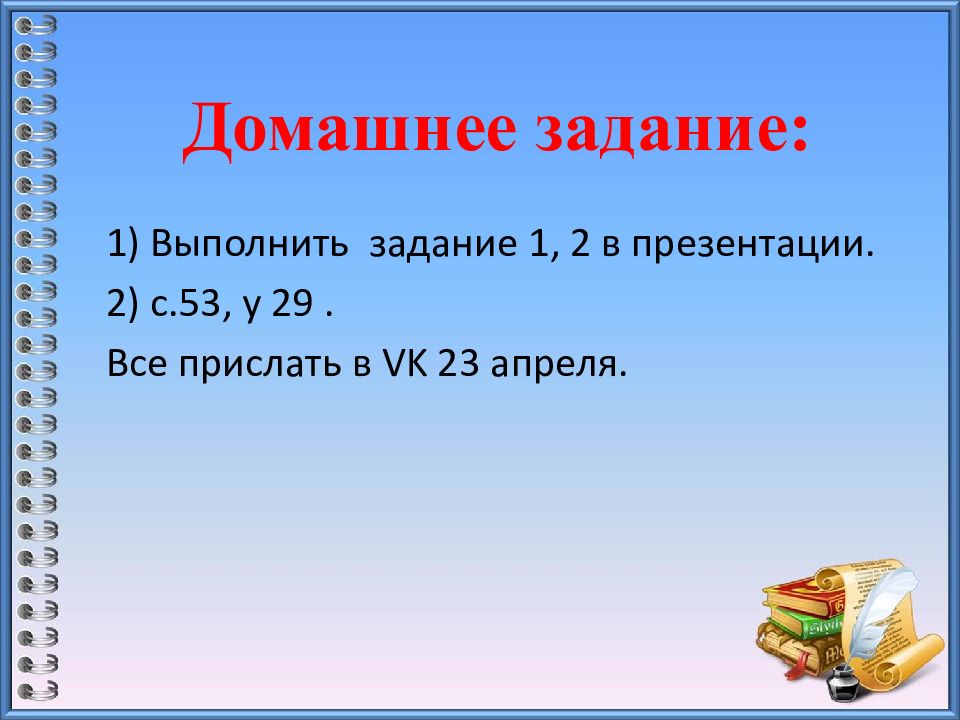 Домашнее задание:

1) Выполнить задание 1, 2 в презентации.

2) с.53, у 29 .

Все прислать в VK 23 апреля.